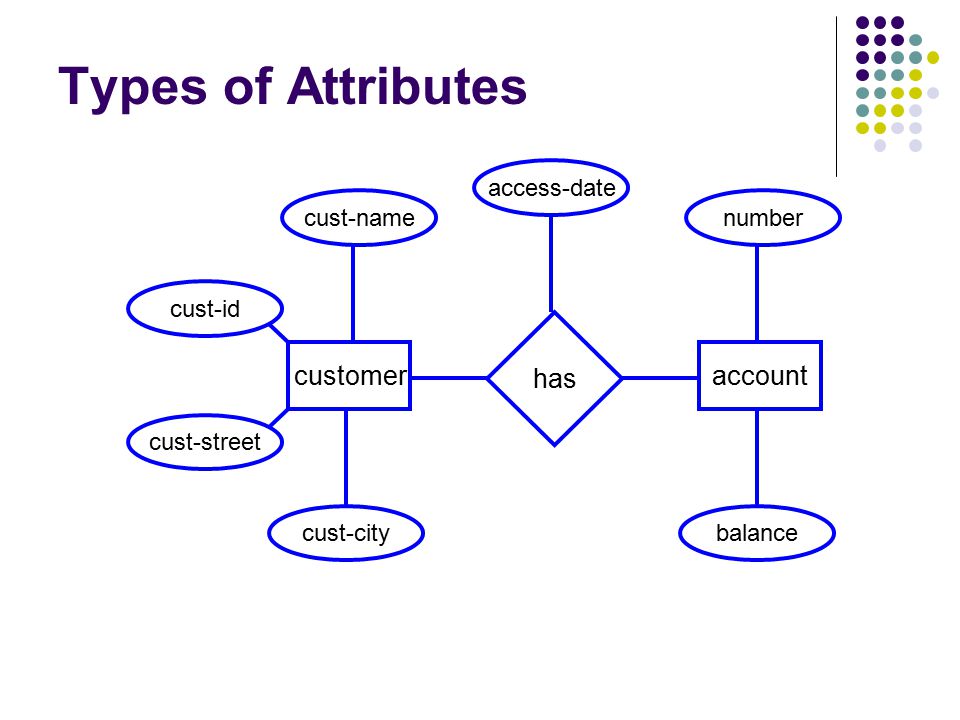 Types of Attributes

access-date

cust-name

number

cust-id

customer

has

account

cust-street

cust-city

balance